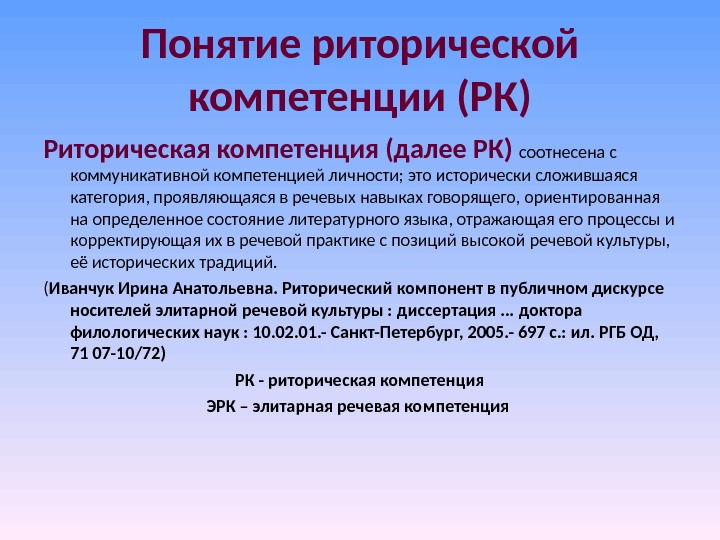 Понятие риторической компетенции (РК)

Риторическая компетенция (далее РК) соотнесена с коммуникативной компетенцией личности; это исторически сложившаяся категория, проявляющаяся в речевых навыках говорящего, ориентированная на определенное состояние литературного языка, отражающая его процессы и корректирующая их в речевой практике с позиций высокой речевой культуры, её исторических традиций.

(Иванчук Ирина Анатольевна. Риторический компонент в публичном дискурсе носителей элитарной речевой культуры : диссертация ... доктора филологических наук : 10.02.01.- Санкт-Петербург, 2005.- 697 с.: ил. РГБ ОД, 71 07-10/72)

РК - риторическая компетенция

ЭРК – элитарная речевая компетенция